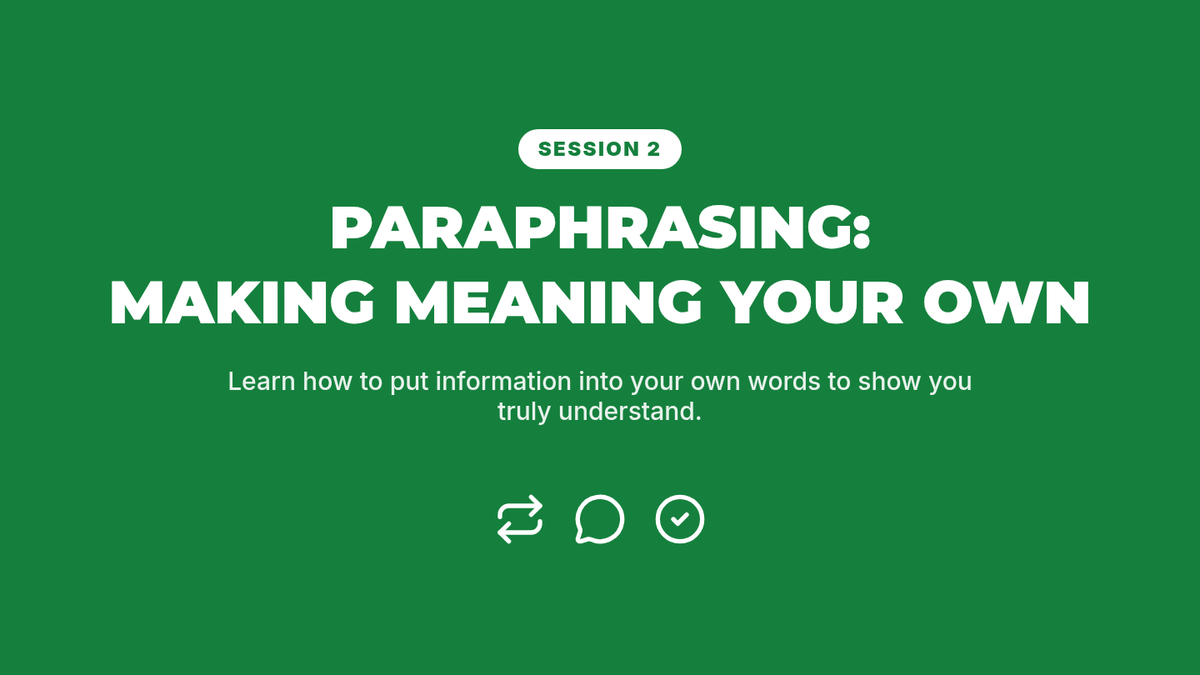 SESSION 2

PARAPHRASING:
MAKING MEANING YOUR OWN

Learn how to put information into your own words to show you truly understand.